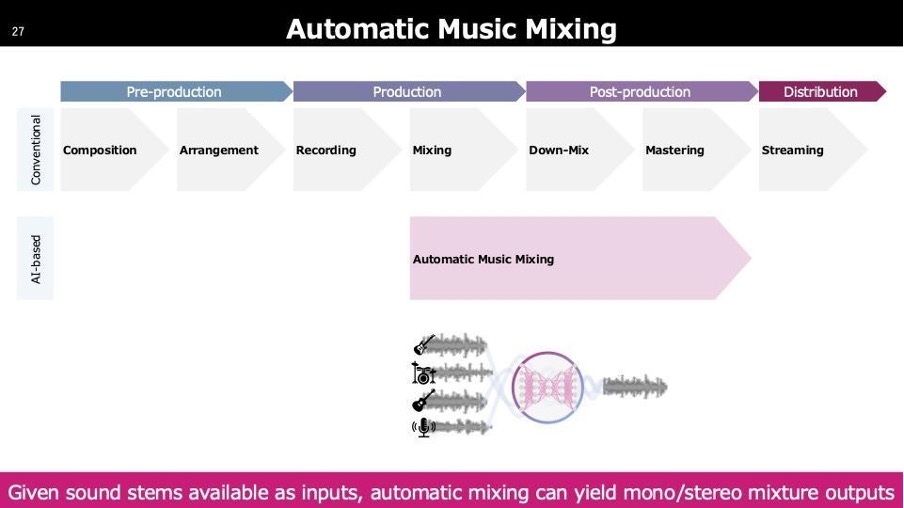 27

Automatic Music Mixing

Pre-production

Production

Post-production

Distribution

Conventional

Composition

Arrangement

Recording

Mixing

Down-Mix

Mastering

Streaming

AI-based

Automatic Music Mixing

Given sound stems available as inputs, automatic mixing can yield mono/stereo mixture outputs